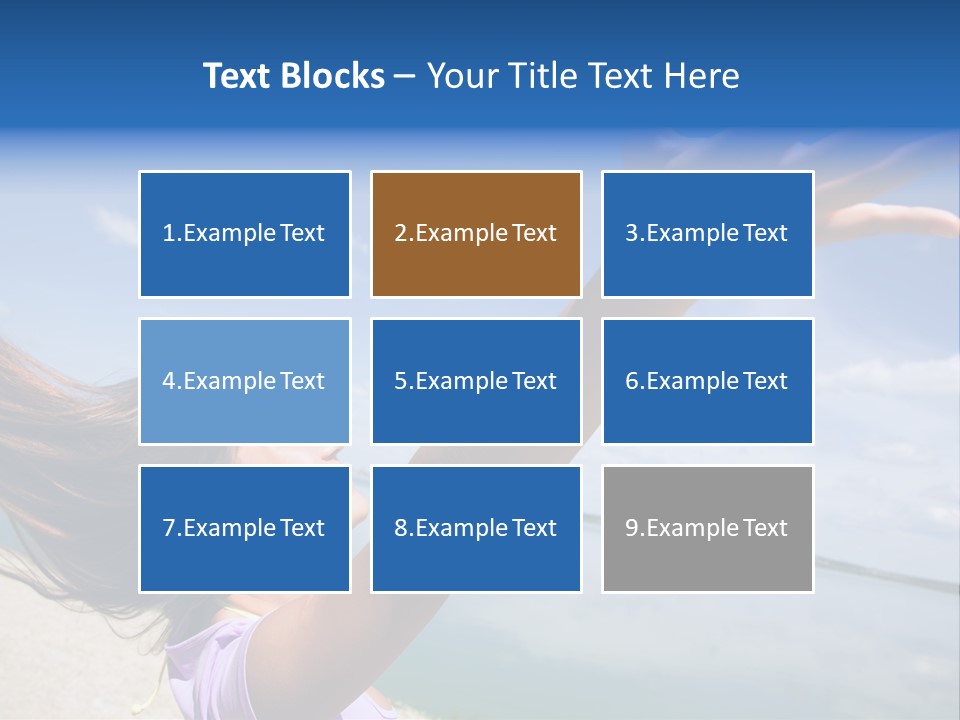 Text Blocks – Your Title Text Here

1.Example Text

2.Example Text

3.Example Text

4.Example Text

5.Example Text

6.Example Text

7.Example Text

8.Example Text

9.Example Text